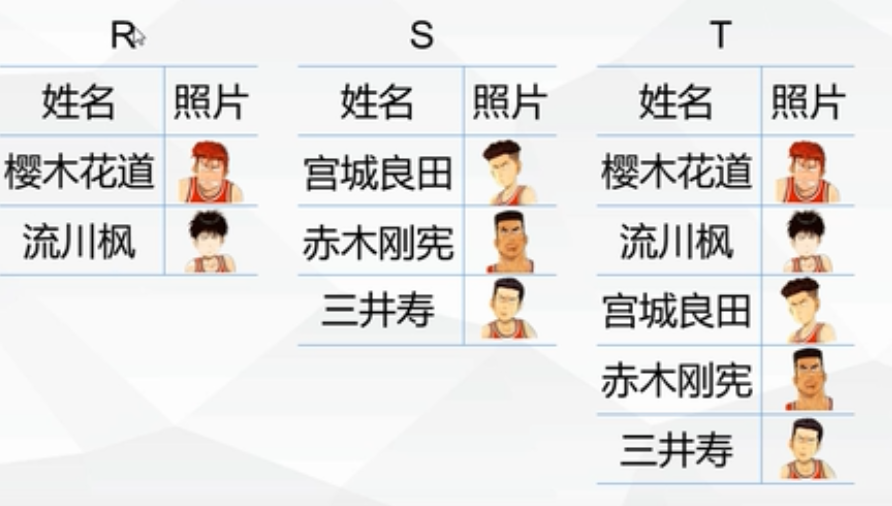 R

| 姓名 | 照片 |
|---|---|
| 樱木花道 | |
| 流川枫 | |

S

| 姓名 | 照片 |
|---|---|
| 宫城良田 | |
| 赤木刚宪 | |
| 三井寿 | |

T

| 姓名 | 照片 |
|---|---|
| 樱木花道 | |
| 流川枫 | |
| 宫城良田 | |
| 赤木刚宪 | |
| 三井寿 | |